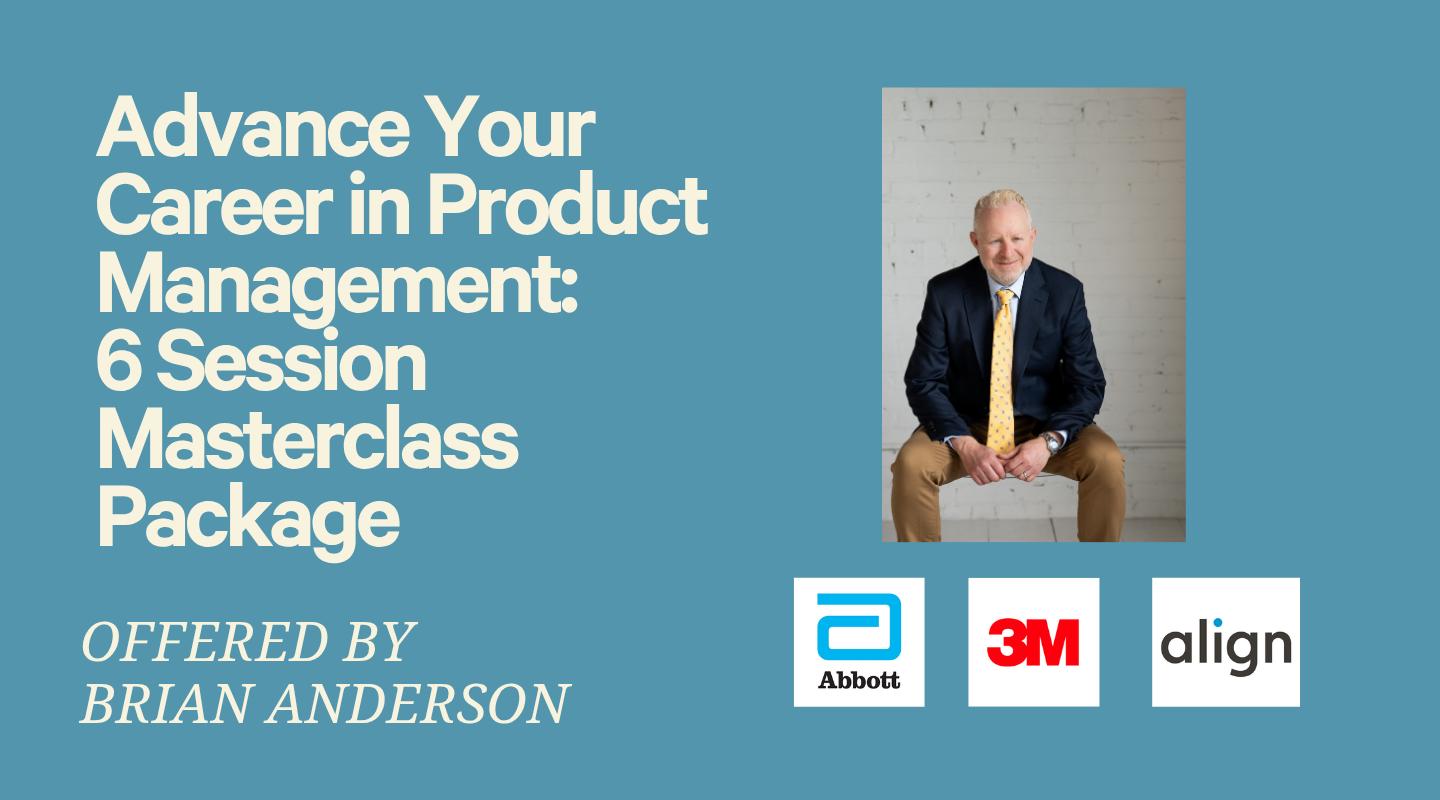 Advance Your Career in Product Management: 6 Session Masterclass Package

OFFERED BY
BRIAN ANDERSON

Abbott

3M

align